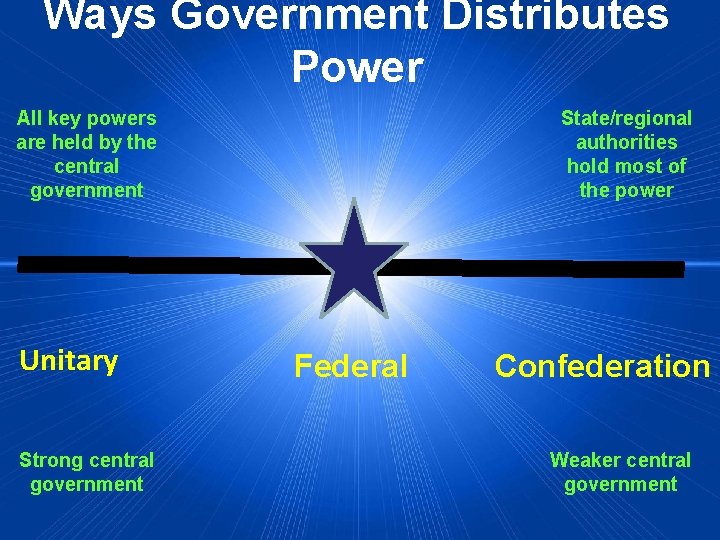 Ways Government Distributes Power

All key powers are held by the central government

State/regional authorities hold most of the power

Unitary

Federal

Confederation

Strong central government

Weaker central government